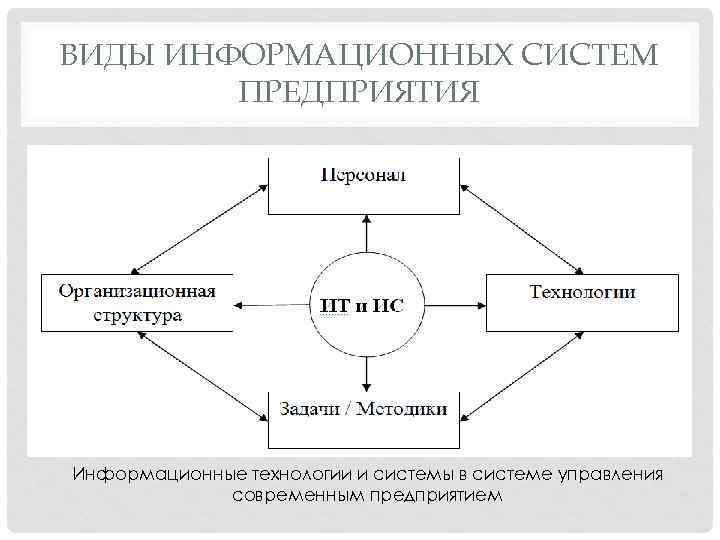 ВИДЫ ИНФОРМАЦИОННЫХ СИСТЕМ ПРЕДПРИЯТИЯ

Персонал

Организационная структура

ИТ и ИС

Технологии

Задачи / Методики

Информационные технологии и системы в системе управления современным предприятием